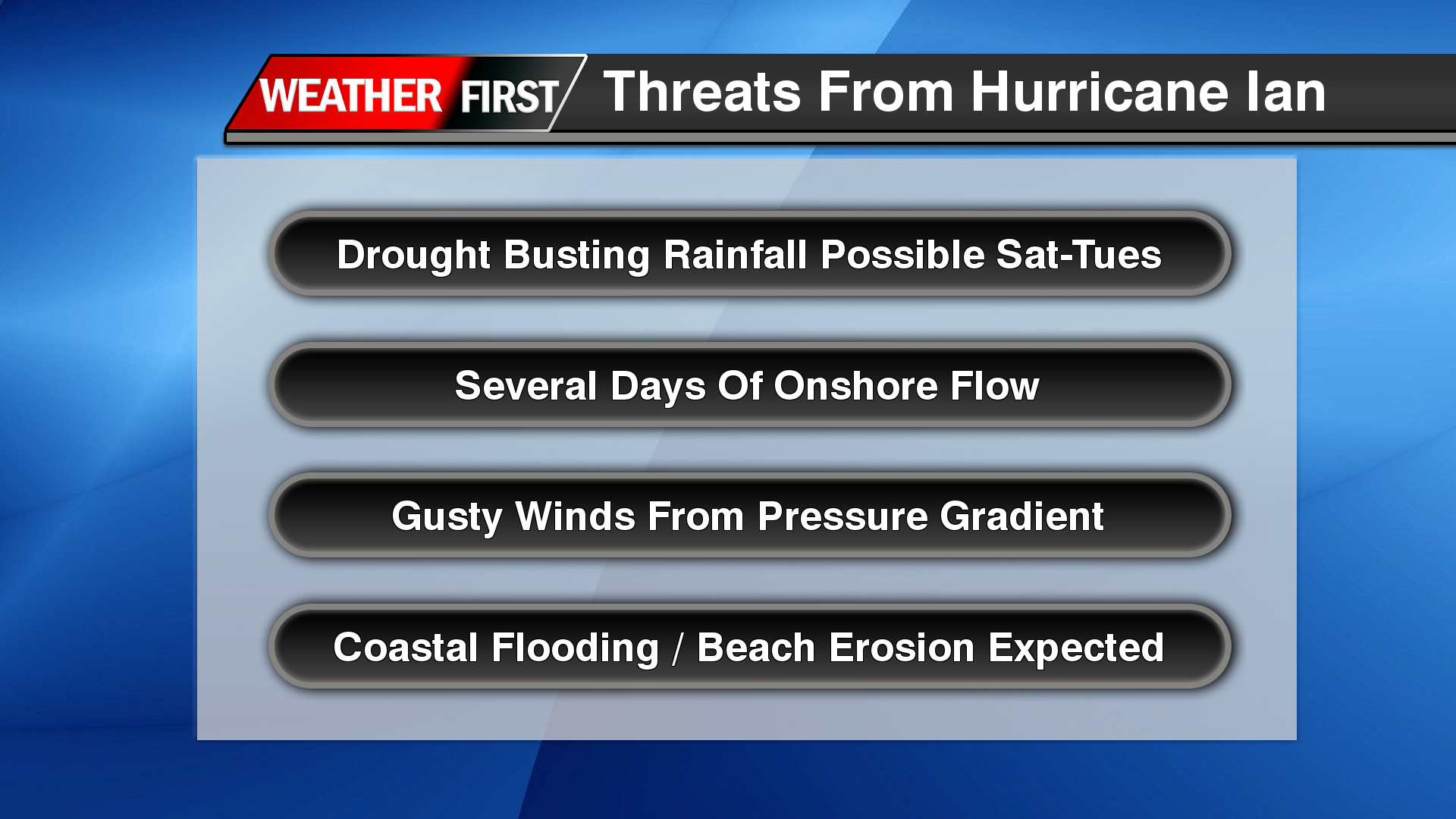 WEATHER FIRST Threats From Hurricane Ian

Drought Busting Rainfall Possible Sat-Tues

Several Days Of Onshore Flow

Gusty Winds From Pressure Gradient

Coastal Flooding / Beach Erosion Expected